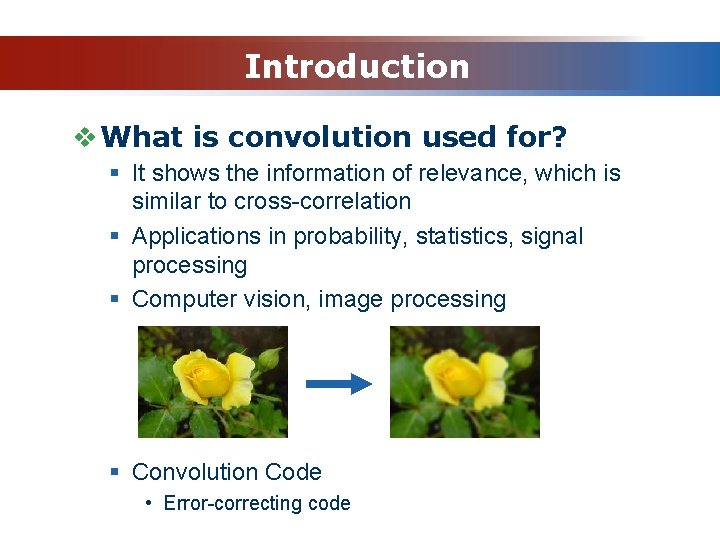 Introduction

❖ What is convolution used for?

▪ It shows the information of relevance, which is similar to cross-correlation

▪ Applications in probability, statistics, signal processing

▪ Computer vision, image processing

▪ Convolution Code

• Error-correcting code